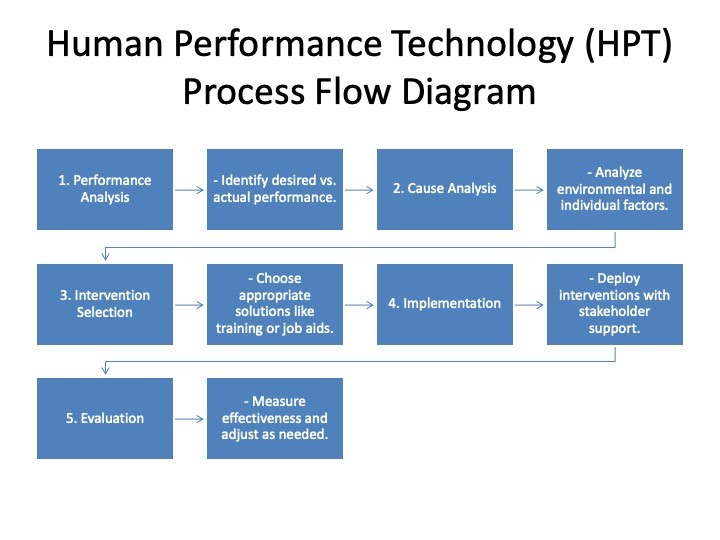 Human Performance Technology (HPT) Process Flow Diagram

1. Performance Analysis

- Identify desired vs. actual performance.

2. Cause Analysis

- Analyze environmental and individual factors.

3. Intervention Selection

- Choose appropriate solutions like training or job aids.

4. Implementation

- Deploy interventions with stakeholder support.

5. Evaluation

- Measure effectiveness and adjust as needed.